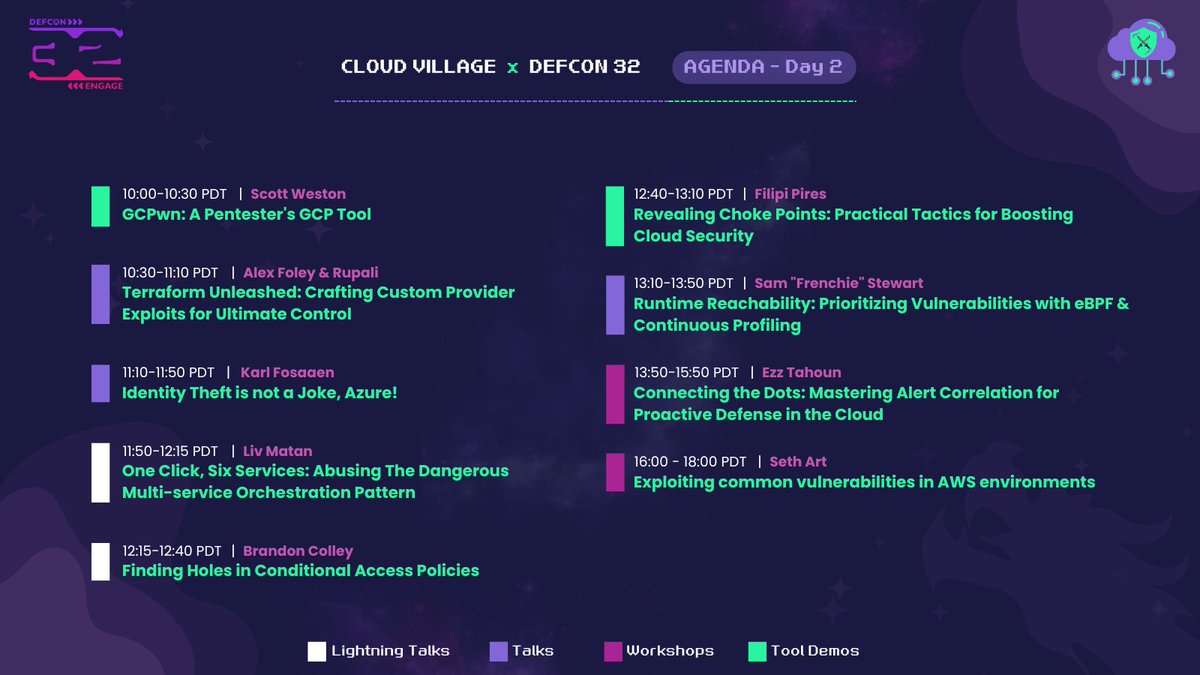 DEFCON
32
ENGAGE

CLOUD VILLAGE x DEFCON 32

AGENDA - Day 2

10:00-10:30 PDT | Scott Weston
GCPwn: A Pentester's GCP Tool

10:30-11:10 PDT | Alex Foley & Rupali
Terraform Unleashed: Crafting Custom Provider Exploits for Ultimate Control

11:10-11:50 PDT | Karl Fosaaen
Identity Theft is not a Joke, Azure!

11:50-12:15 PDT | Liv Matan
One Click, Six Services: Abusing The Dangerous Multi-service Orchestration Pattern

12:15-12:40 PDT | Brandon Colley
Finding Holes in Conditional Access Policies

12:40-13:10 PDT | Filipi Pires
Revealing Choke Points: Practical Tactics for Boosting Cloud Security

13:10-13:50 PDT | Sam "Frenchie" Stewart
Runtime Reachability: Prioritizing Vulnerabilities with eBPF & Continuous Profiling

13:50-15:50 PDT | Ezz Tahoun
Connecting the Dots: Mastering Alert Correlation for Proactive Defense in the Cloud

16:00 - 18:00 PDT | Seth Art
Exploiting common vulnerabilities in AWS environments

Lightning Talks
Talks
Workshops
Tool Demos